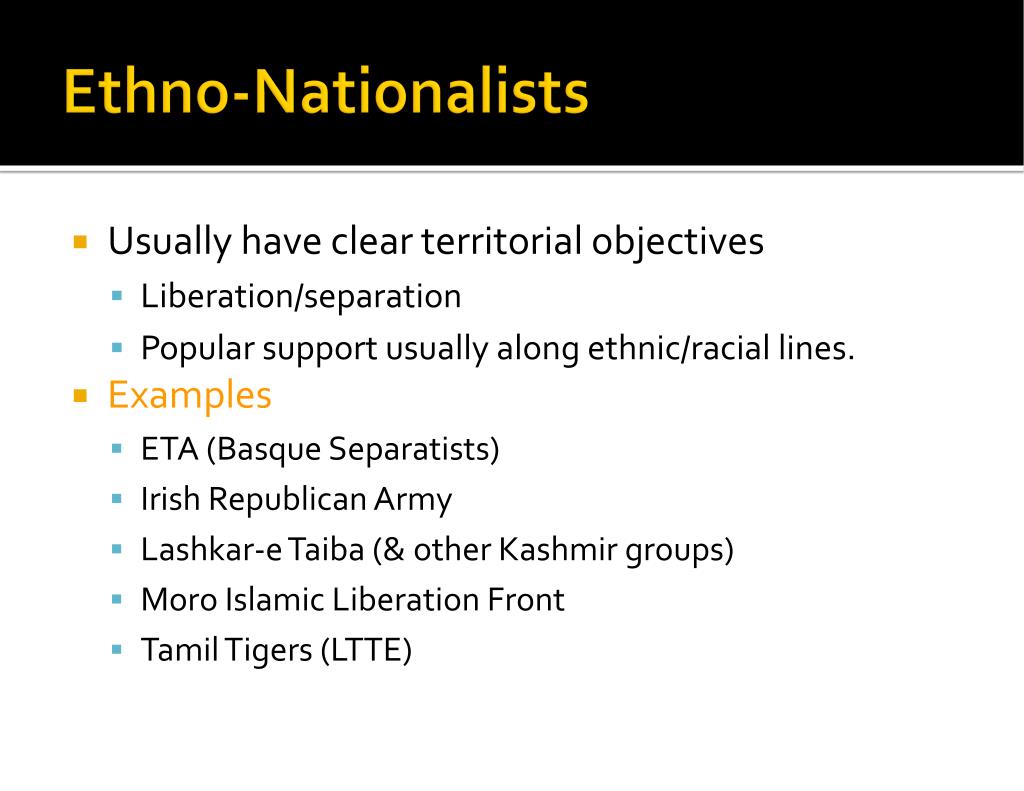 Ethno-Nationalists

Usually have clear territorial objectives
Liberation/separation
Popular support usually along ethnic/racial lines.
Examples
ETA (Basque Separatists)
Irish Republican Army
Lashkar-e Taiba (& other Kashmir groups)
Moro Islamic Liberation Front
Tamil Tigers (LTTE)